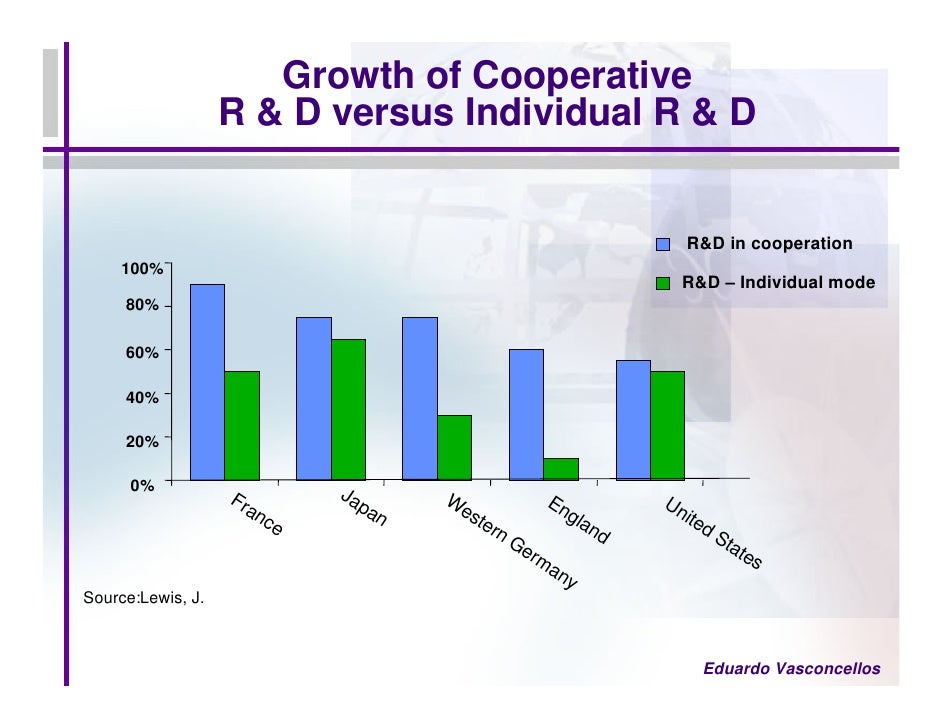 Growth of Cooperative
R & D versus Individual R & D

R&D in cooperation
R&D – Individual mode

100%
80%
60%
40%
20%
0%

France
Japan
Western Germany
England
United States

Source:Lewis, J.

Eduardo Vasconcellos